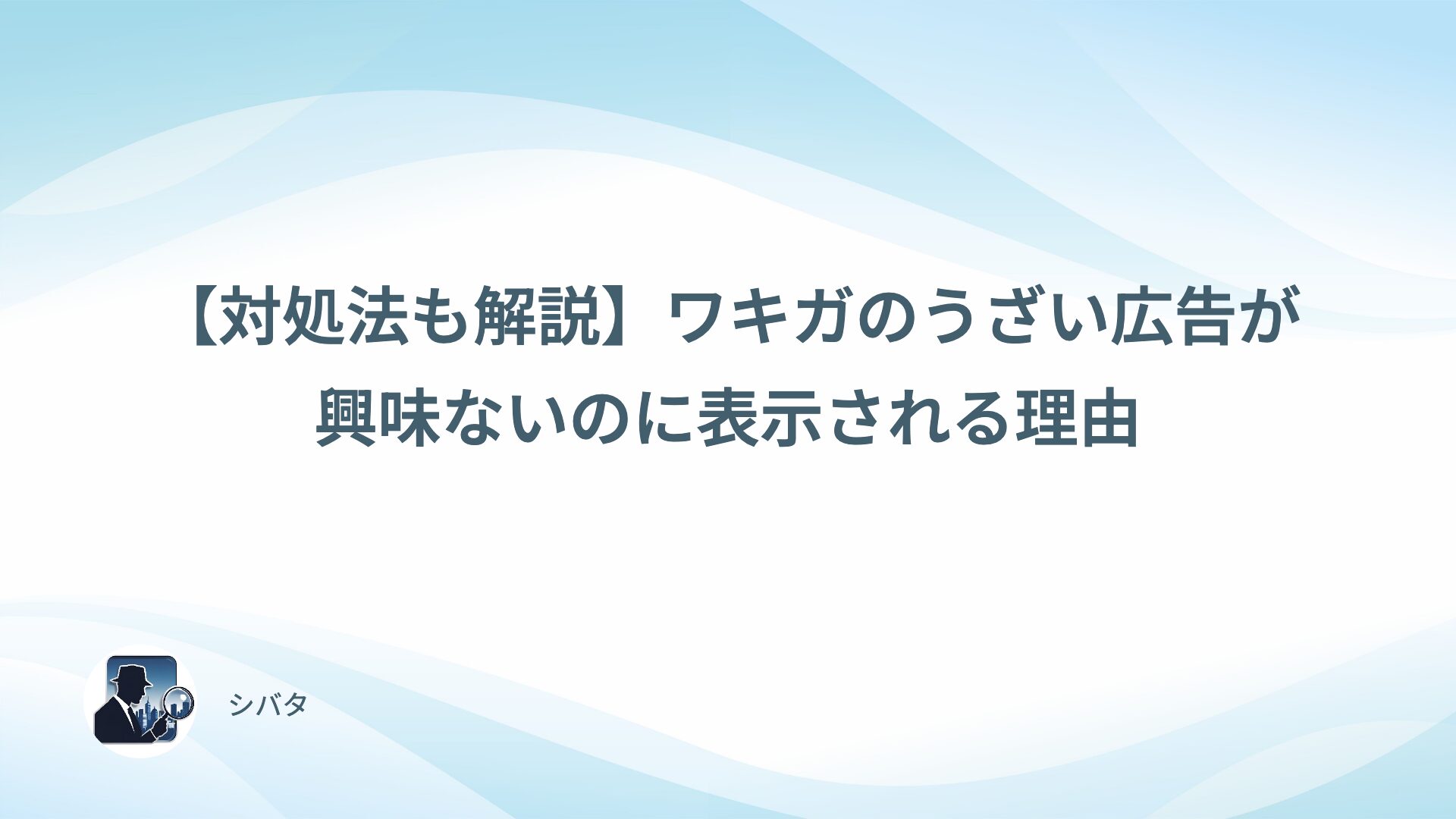 【対処法も解説】ワキガのうざい広告が興味ないのに表示される理由

シバタ